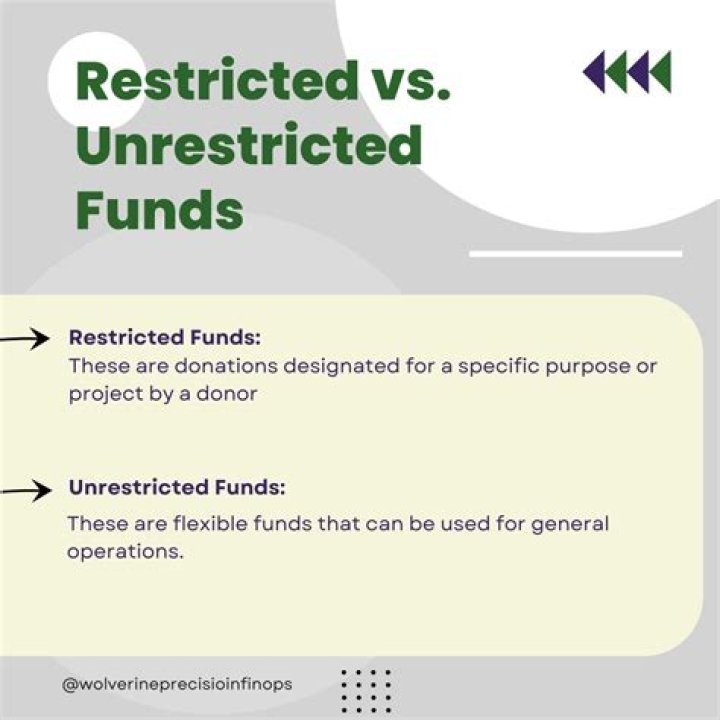 Restricted vs. Unrestricted Funds

Restricted Funds:
These are donations designated for a specific purpose or project by a donor

Unrestricted Funds:
These are flexible funds that can be used for general operations.

@wolverineprecisioinfinops